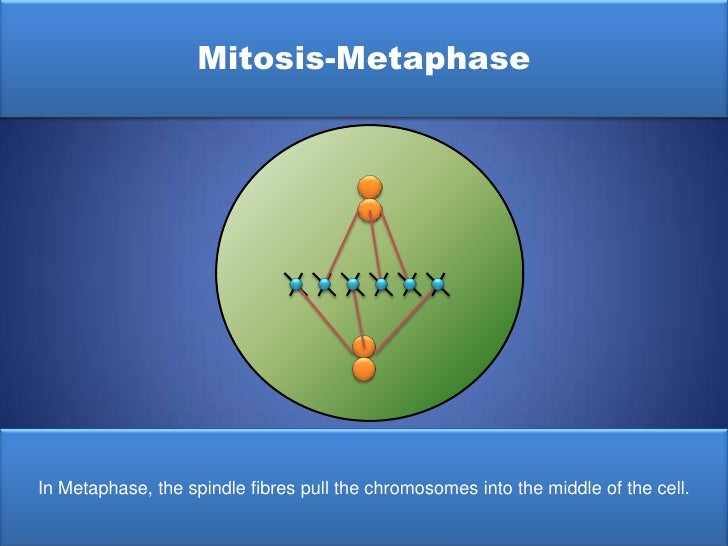 Mitosis-Metaphase

In Metaphase, the spindle fibres pull the chromosomes into the middle of the cell.